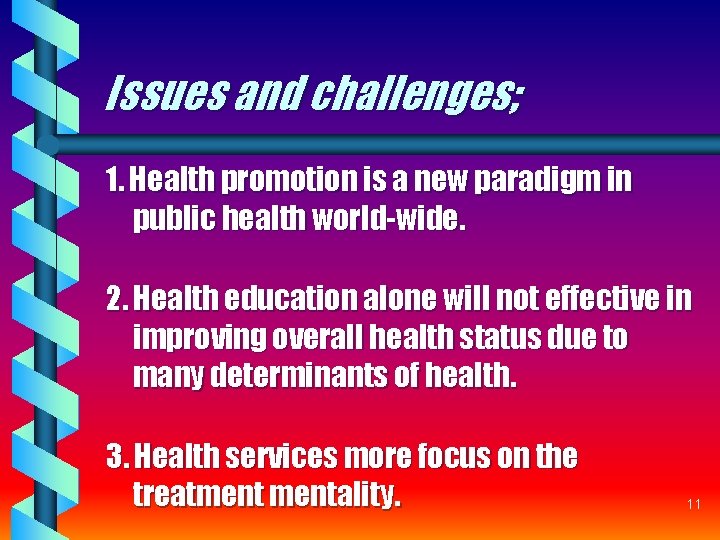 Issues and challenges;

1. Health promotion is a new paradigm in public health world-wide.

2. Health education alone will not effective in improving overall health status due to many determinants of health.

3. Health services more focus on the treatment mentality.

11